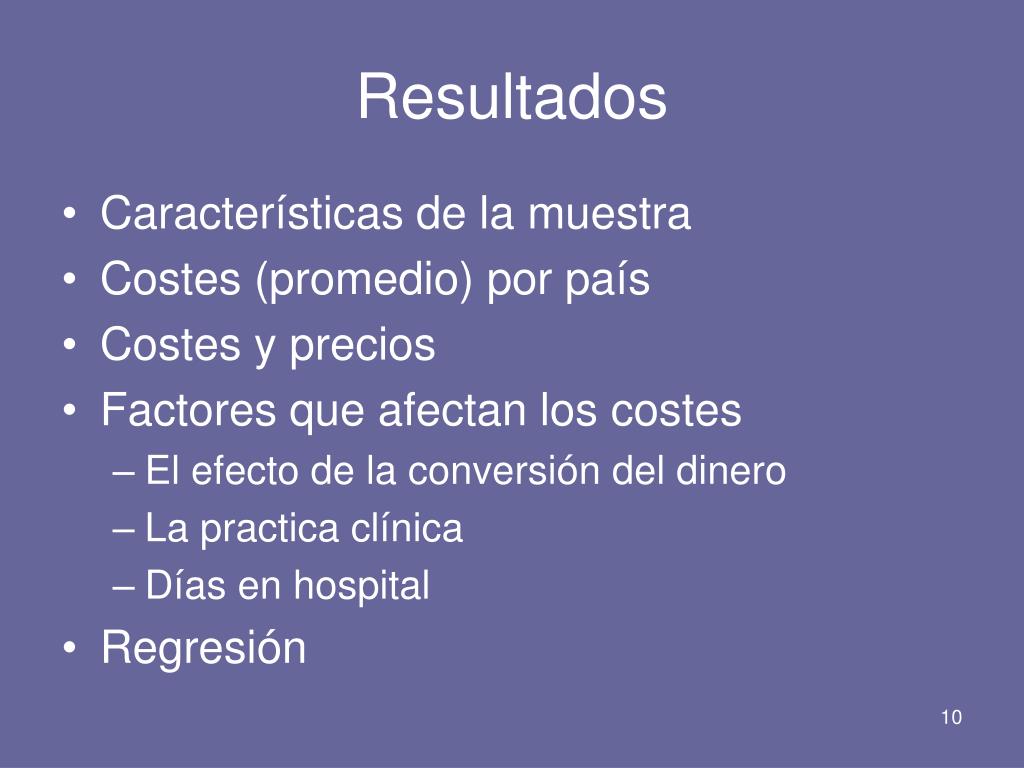 Resultados

• Características de la muestra
• Costes (promedio) por país
• Costes y precios
• Factores que afectan los costes
– El efecto de la conversión del dinero
– La practica clínica
– Días en hospital
• Regresión

10